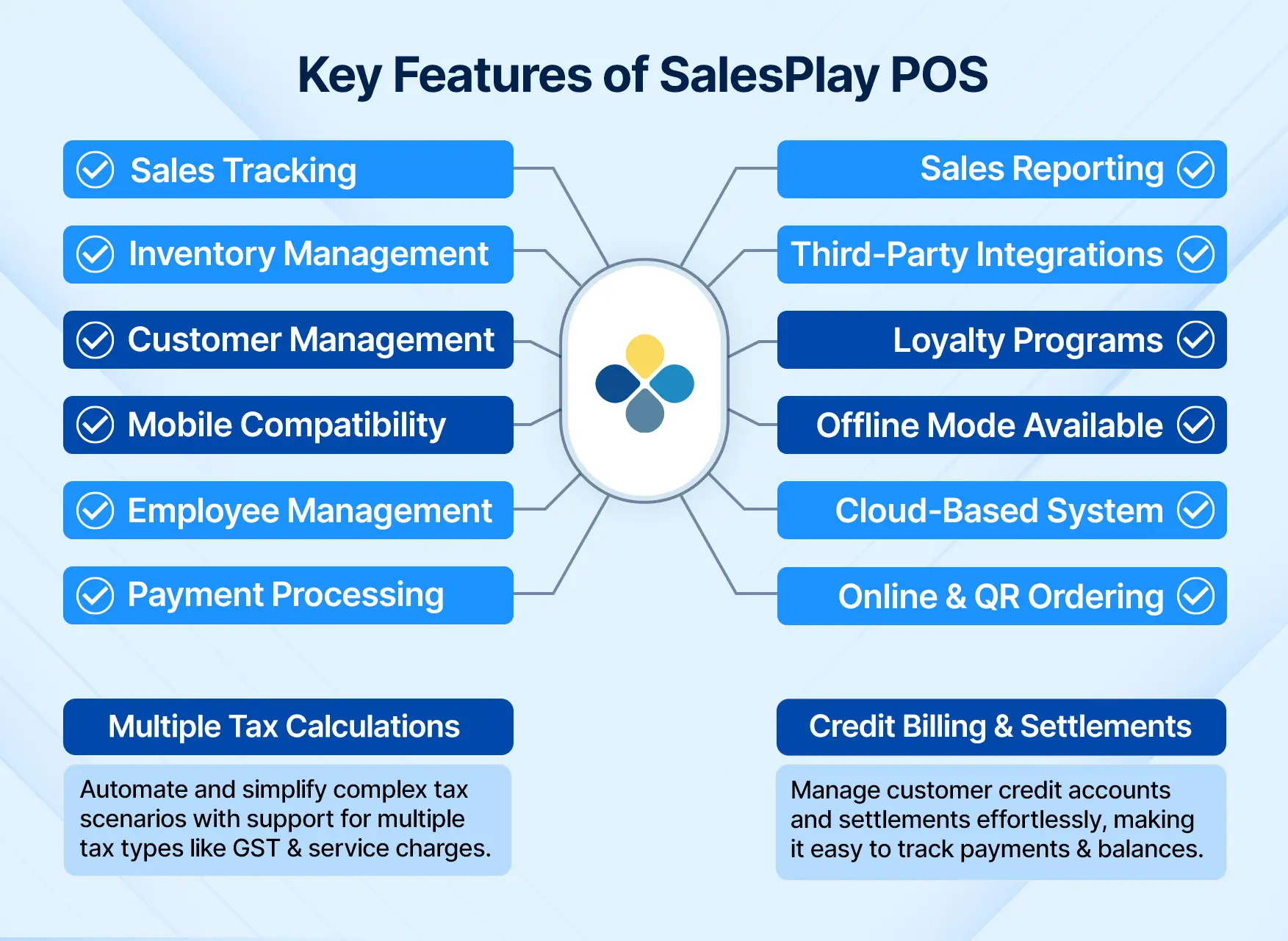 Key Features of SalesPlay POS

Sales Tracking

Inventory Management

Customer Management

Mobile Compatibility

Employee Management

Payment Processing

Sales Reporting

Third-Party Integrations

Loyalty Programs

Offline Mode Available

Cloud-Based System

Online & QR Ordering

Multiple Tax Calculations

Automate and simplify complex tax scenarios with support for multiple tax types like GST & service charges.

Credit Billing & Settlements

Manage customer credit accounts and settlements effortlessly, making it easy to track payments & balances.